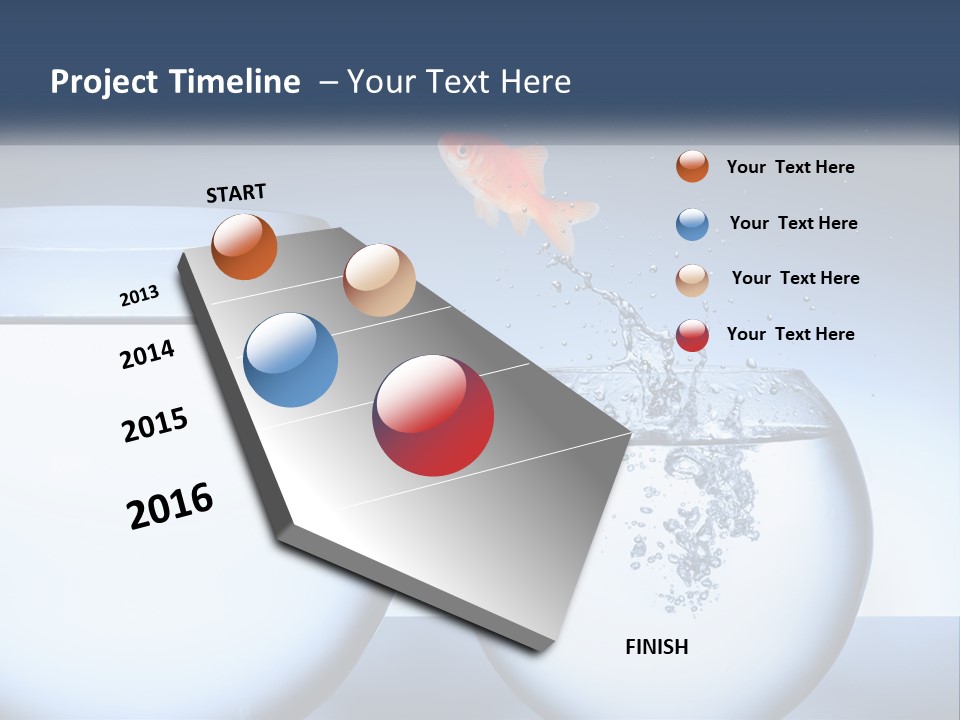 Project Timeline – Your Text Here

START

2013

2014

2015

2016

Your Text Here

Your Text Here

Your Text Here

Your Text Here

FINISH